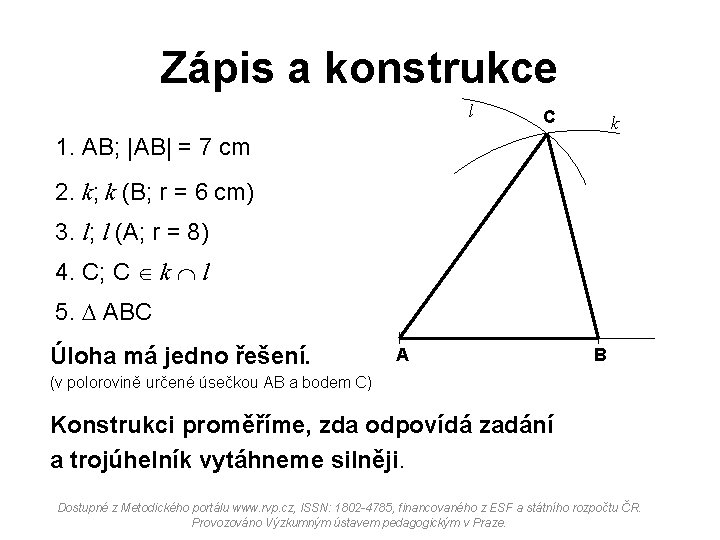 Zápis a konstrukce

1. AB; |AB| = 7 cm

2. $k$; $k$ (B; r = 6 cm)

3. $l$; $l$ (A; r = 8)

4. C; C $\in k \cap l$

5. $\Delta$ ABC

$l$

C

$k$

A

B

Úloha má jedno řešení.
(v polorovině určené úsečkou AB a bodem C)

Konstrukci proměříme, zda odpovídá zadání a trojúhelník vytáhneme silněji.

Dostupné z Metodického portálu www.rvp.cz, ISSN: 1802-4785, financovaného z ESF a státního rozpočtu ČR. Provozováno Výzkumným ústavem pedagogickým v Praze.